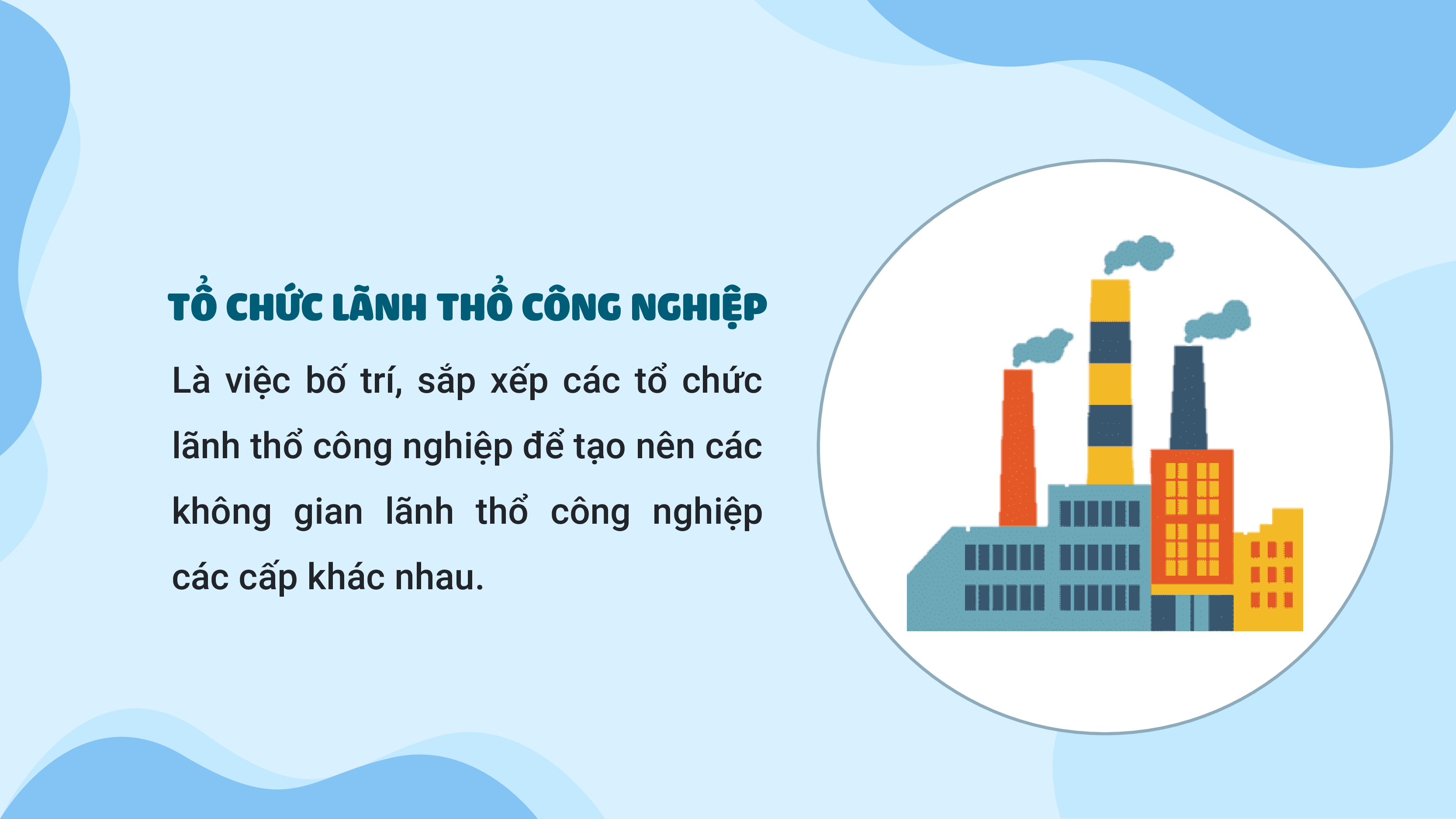 TỔ CHỨC LÃNH THỔ CÔNG NGHIỆP

Là việc bố trí, sắp xếp các tổ chức lãnh thổ công nghiệp để tạo nên các không gian lãnh thổ công nghiệp các cấp khác nhau.